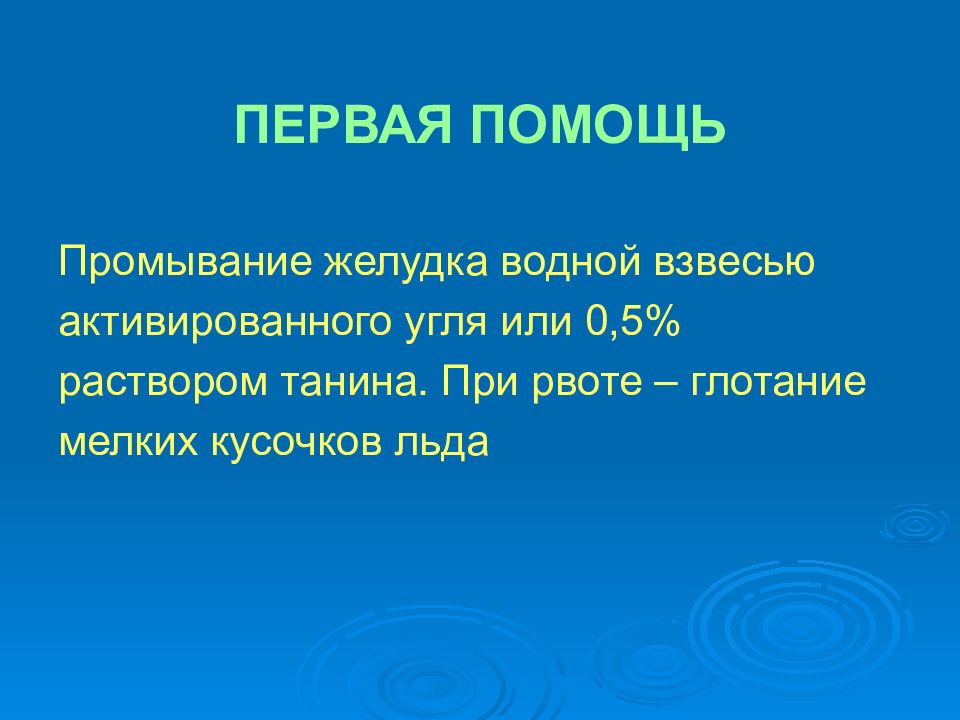 ПЕРВАЯ ПОМОЩЬ

Промывание желудка водной взвесью активированного угля или 0,5% раствором танина. При рвоте – глотание мелких кусочков льда